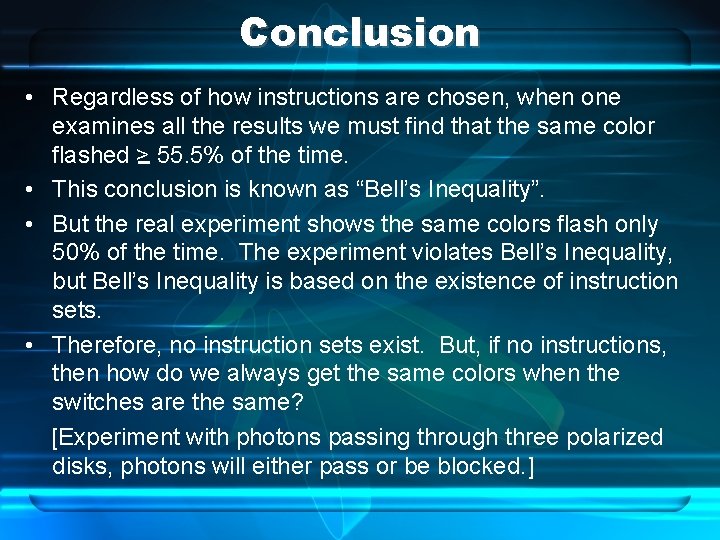 Conclusion

• Regardless of how instructions are chosen, when one examines all the results we must find that the same color flashed $\geq$ 55.5% of the time.

• This conclusion is known as “Bell’s Inequality”.

• But the real experiment shows the same colors flash only 50% of the time. The experiment violates Bell’s Inequality, but Bell’s Inequality is based on the existence of instruction sets.

• Therefore, no instruction sets exist. But, if no instructions, then how do we always get the same colors when the switches are the same?

[Experiment with photons passing through three polarized disks, photons will either pass or be blocked.]